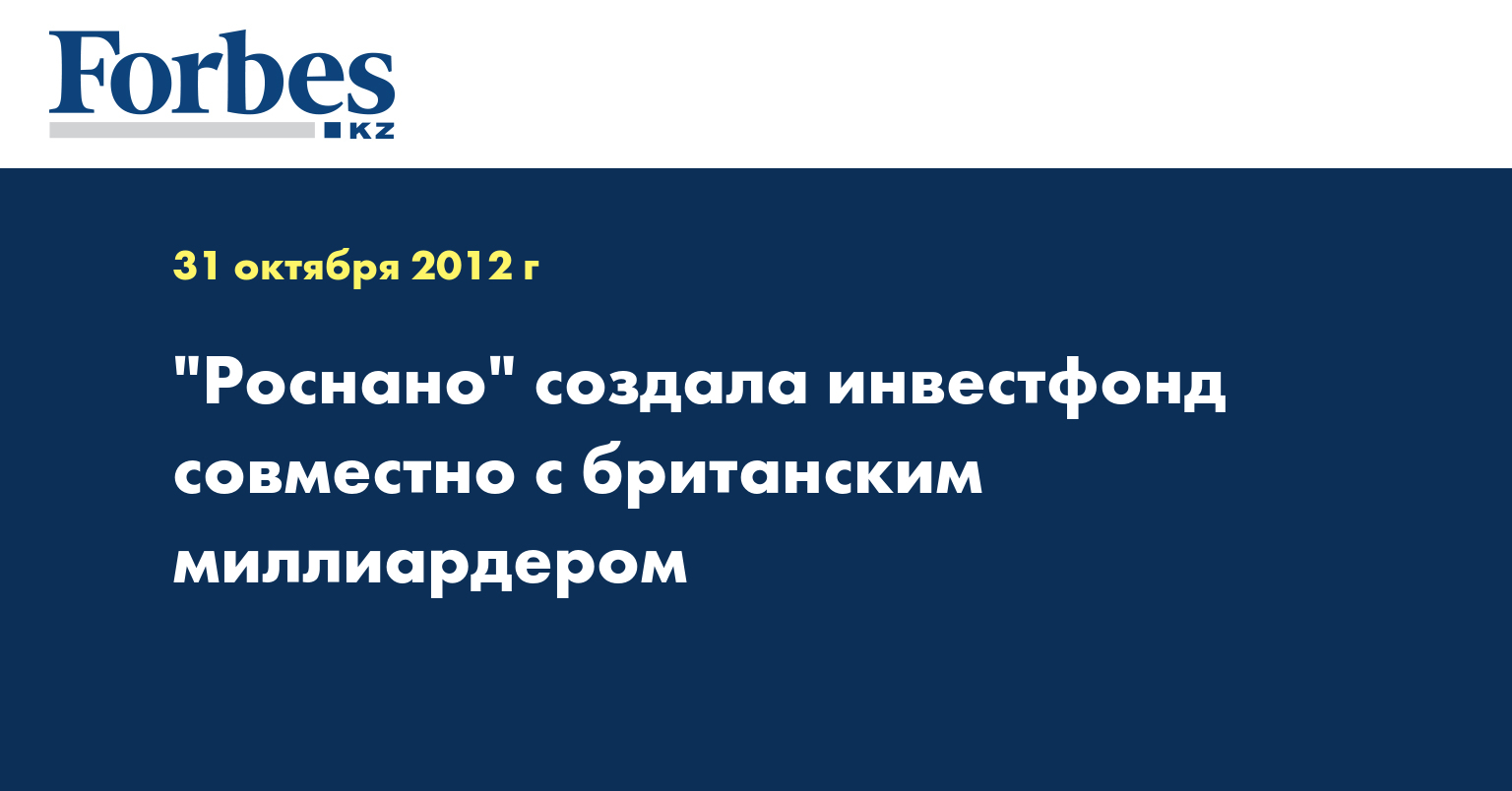 Forbes
KZ

31 октября 2012 г

"Роснано" создала инвестфонд совместно с британским миллиардером